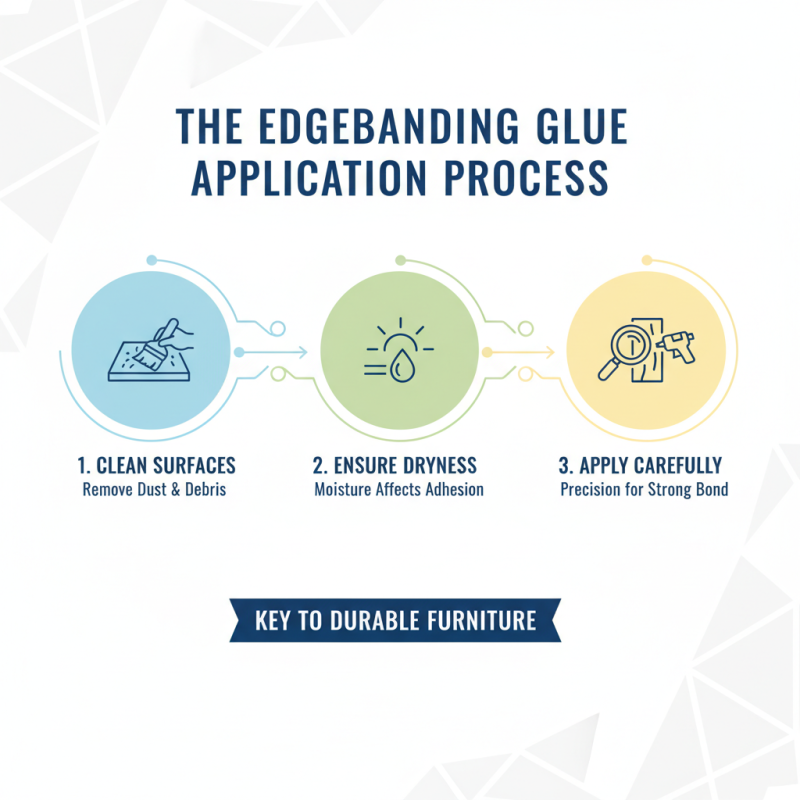 THE EDGEBANDING GLUE APPLICATION PROCESS

1. CLEAN SURFACES
Remove Dust & Debris

2. ENSURE DRYNESS
Moisture Affects Adhesion

3. APPLY CAREFULLY
Precision for Strong Bond

KEY TO DURABLE FURNITURE